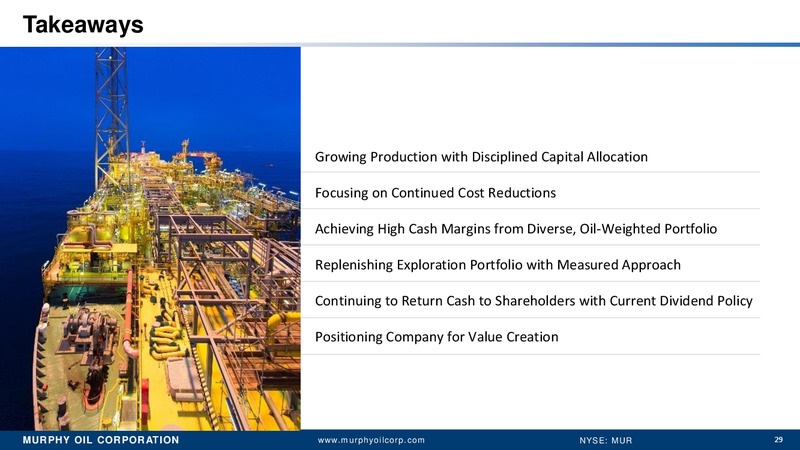 Takeaways

Growing Production with Disciplined Capital Allocation

Focusing on Continued Cost Reductions

Achieving High Cash Margins from Diverse, Oil-Weighted Portfolio

Replenishing Exploration Portfolio with Measured Approach

Continuing to Return Cash to Shareholders with Current Dividend Policy

Positioning Company for Value Creation

MURPHY OIL CORPORATION www.murphyoilcorp.com NYSE: MUR 29